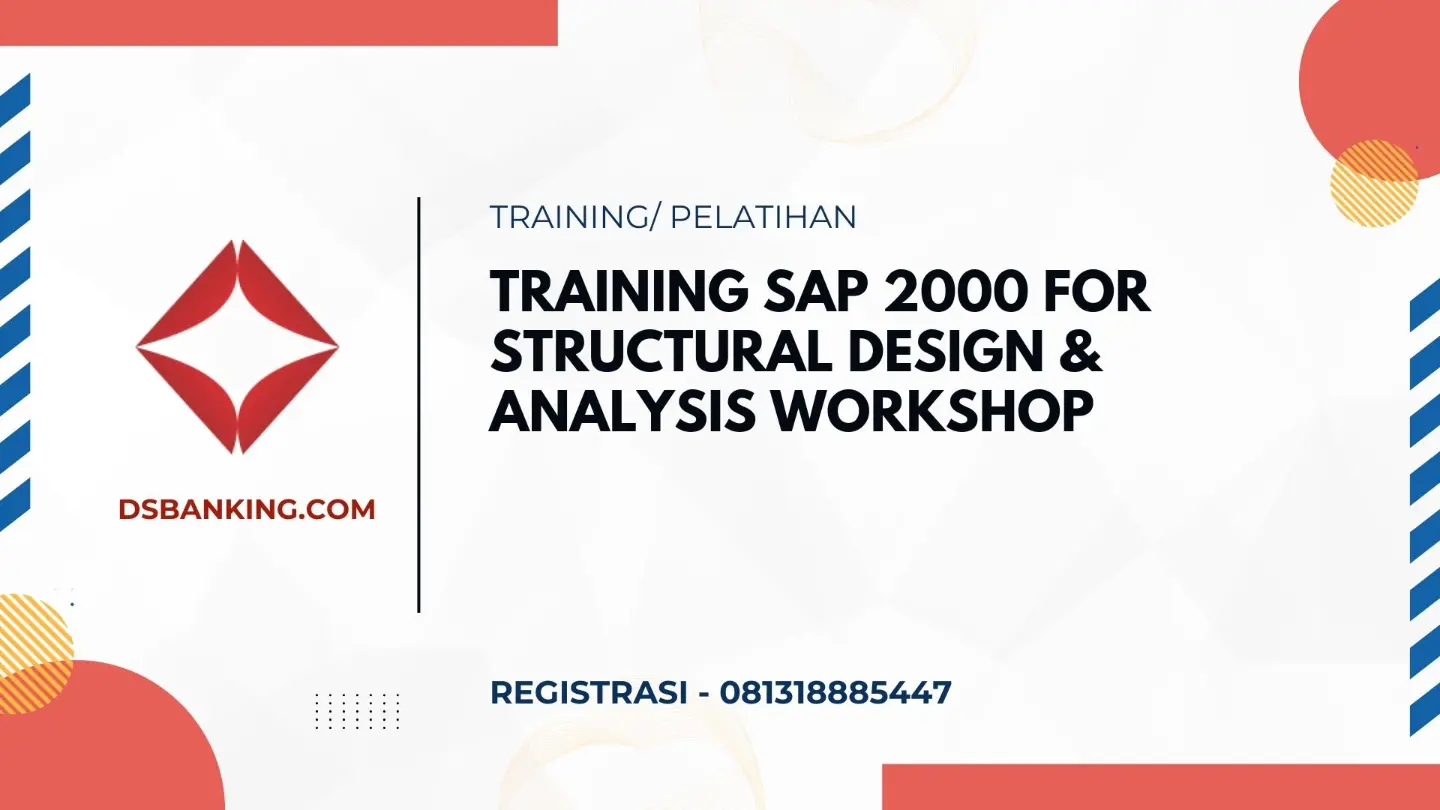 DSBANKING.COM

TRAINING/ PELATIHAN

TRAINING SAP 2000 FOR STRUCTURAL DESIGN & ANALYSIS WORKSHOP

REGISTRASI - 081318885447